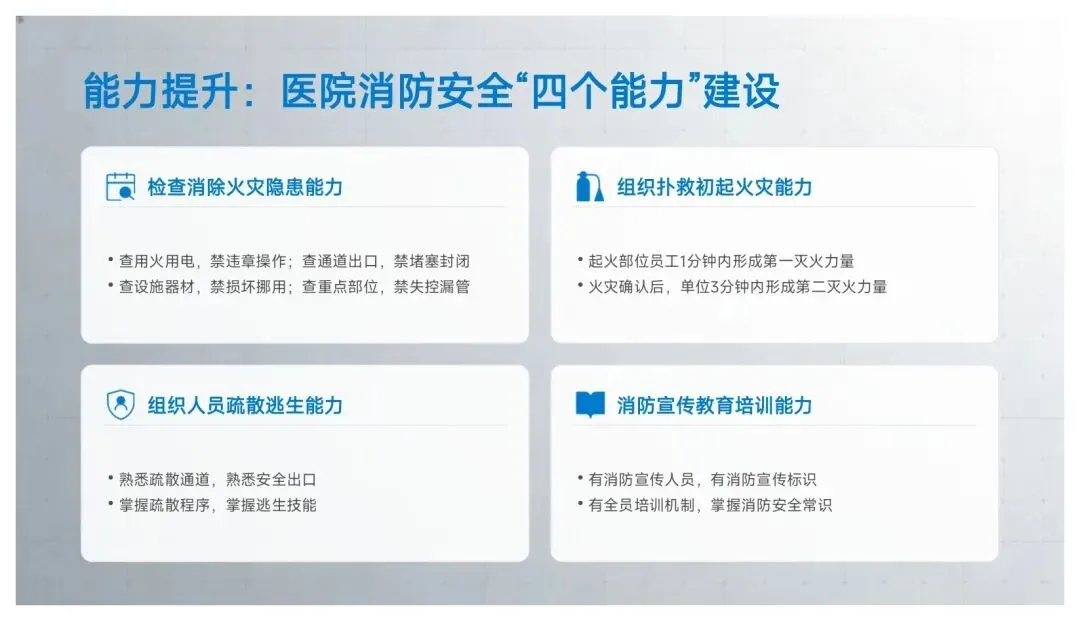 能力提升：医院消防安全“四个能力”建设

检查消除火灾隐患能力

• 查用火用电，禁违章操作；查通道出口，禁堵塞封闭
• 查设施器材，禁损坏挪用；查重点部位，禁失控漏管

组织扑救初起火灾能力

• 起火部位员工1分钟内形成第一灭火力量
• 火灾确认后，单位3分钟内形成第二灭火力量

组织人员疏散逃生能力

• 熟悉疏散通道，熟悉安全出口
• 掌握疏散程序，掌握逃生技能

消防宣传教育培训能力

• 有消防宣传人员，有消防宣传标识
• 有全员培训机制，掌握消防安全常识